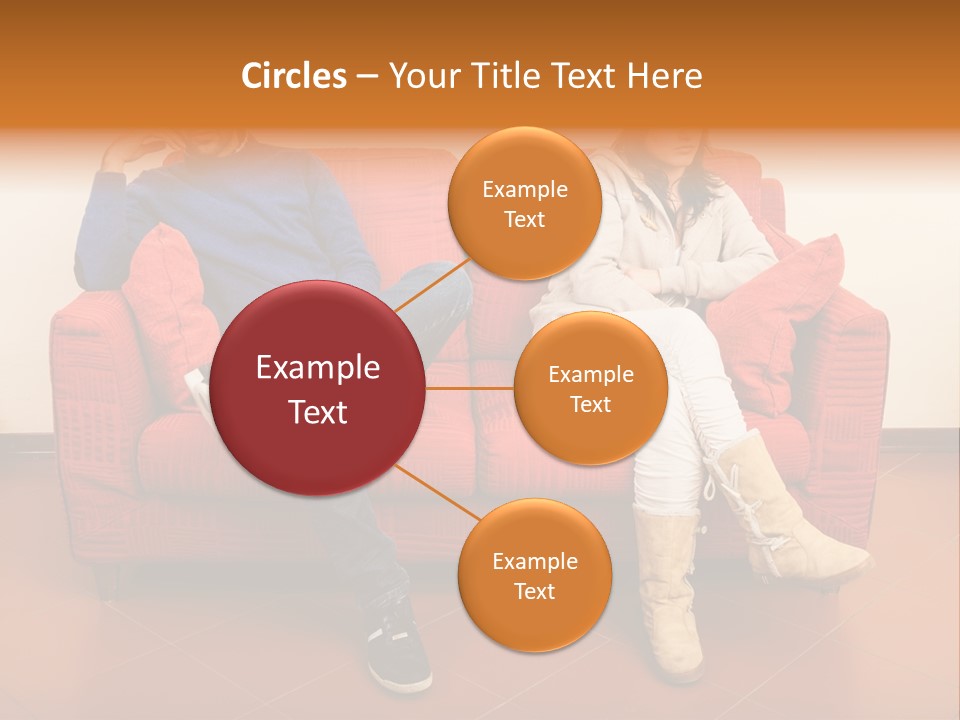 Circles – Your Title Text Here

Example Text

Example Text

Example Text

Example Text